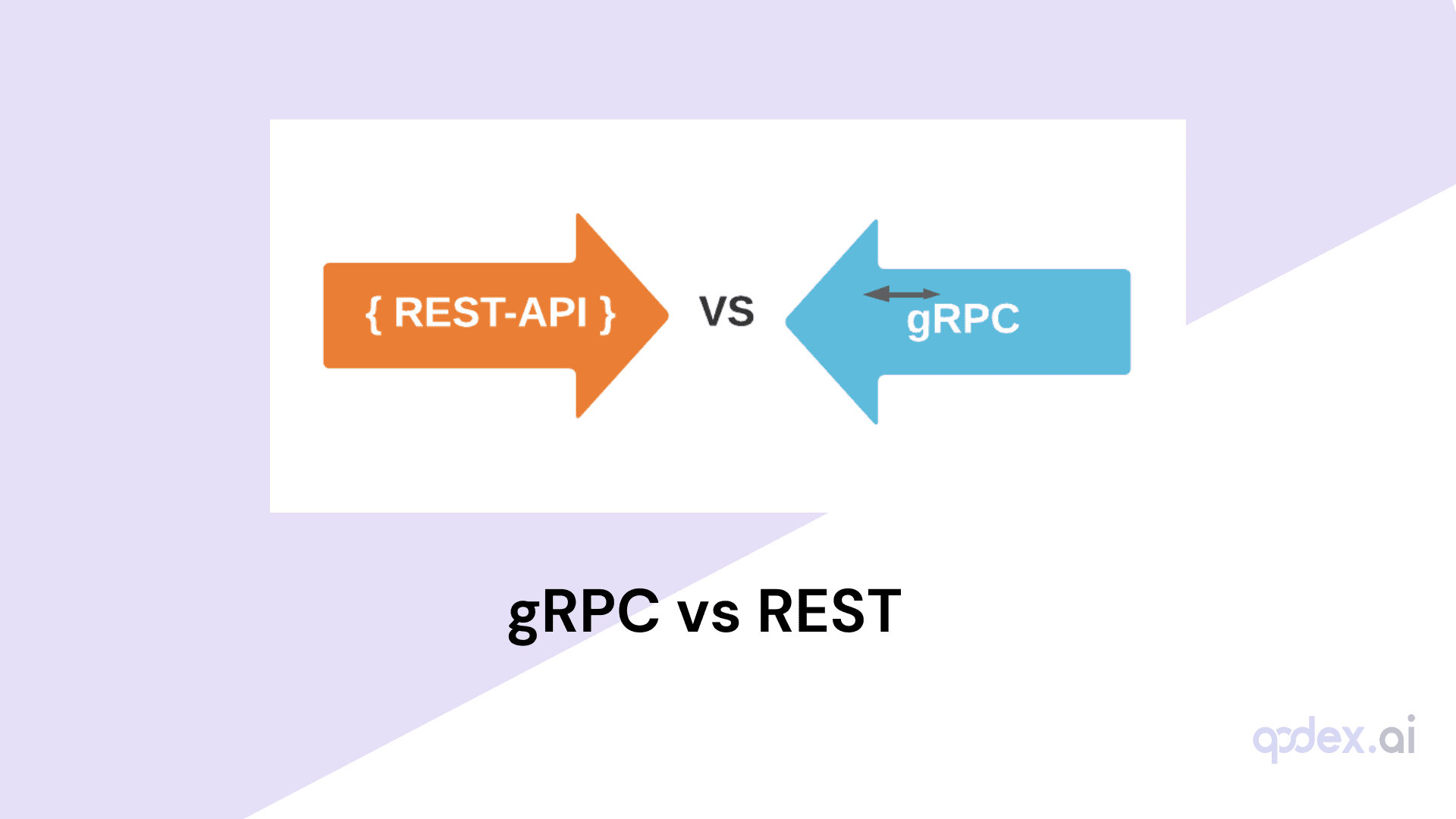 { REST-API }

VS

gRPC

gRPC vs REST

qodex.ai